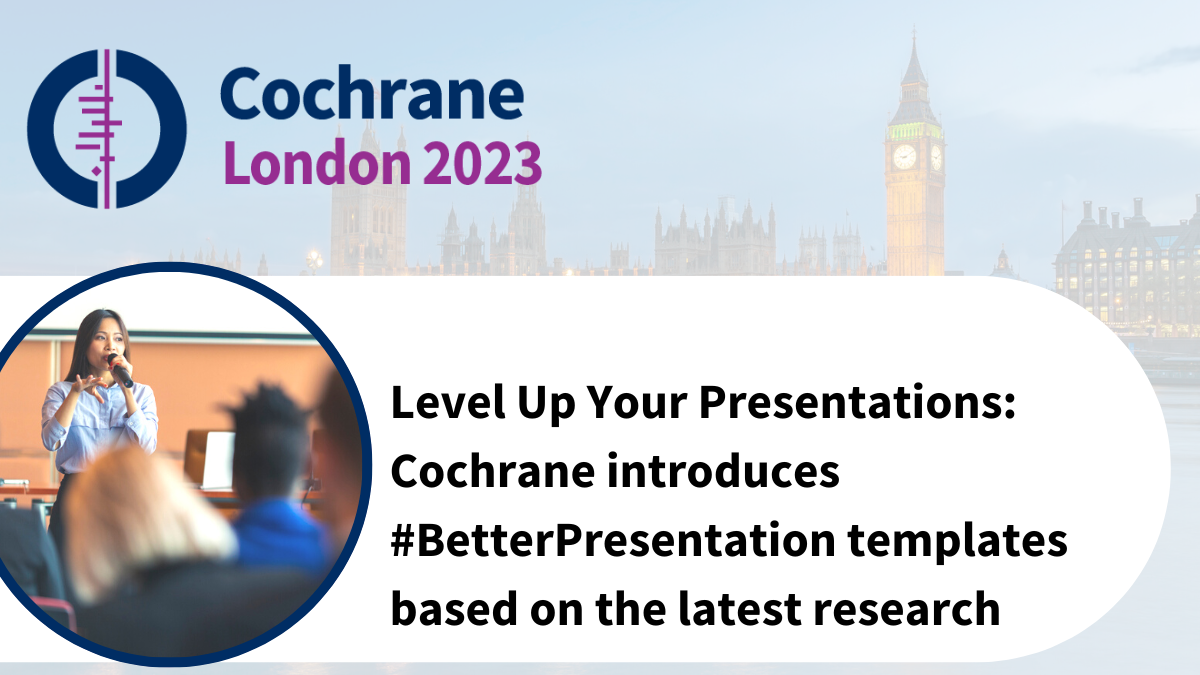 Cochrane
London 2023

Level Up Your Presentations: Cochrane introduces #BetterPresentation templates based on the latest research